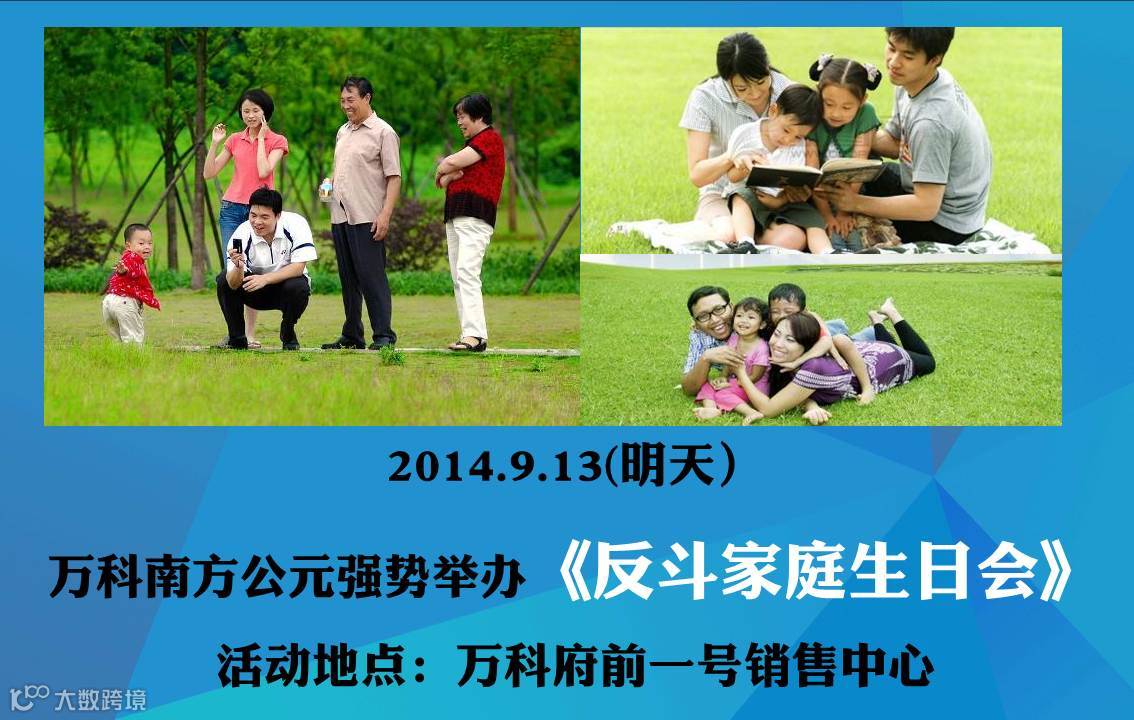 2014.9.13(明天）

万科南方公元强势举办 《反斗家庭生日会》

活动地点：万科府前一号销售中心

大数跨境